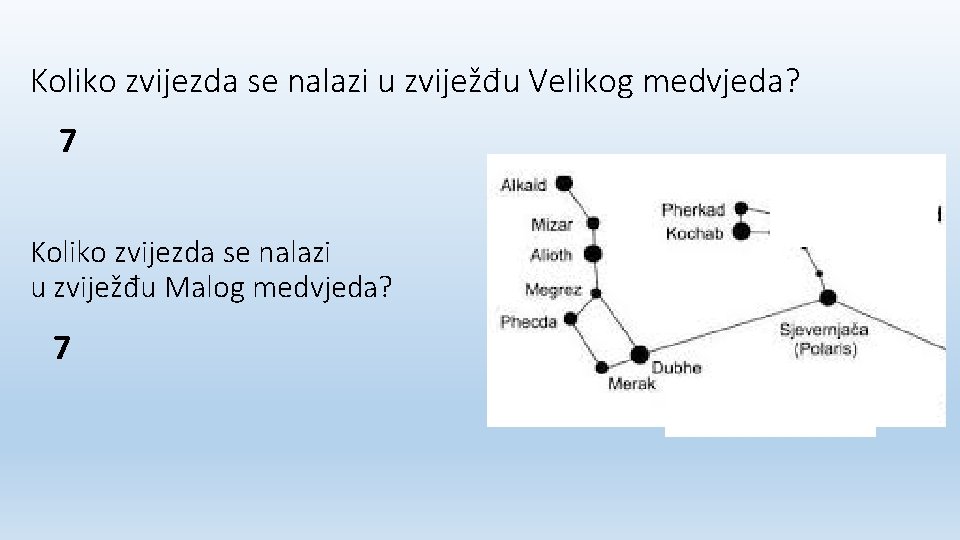 Koliko zvijezda se nalazi u zviježđu Velikog medvjeda?

7

Koliko zvijezda se nalazi u zviježđu Malog medvjeda?

7

Alkaid
Mizar
Alioth
Megrez
Phecda
Merak
Dubhe
Pherkad
Kochab
Sjevernjača
(Polaris)